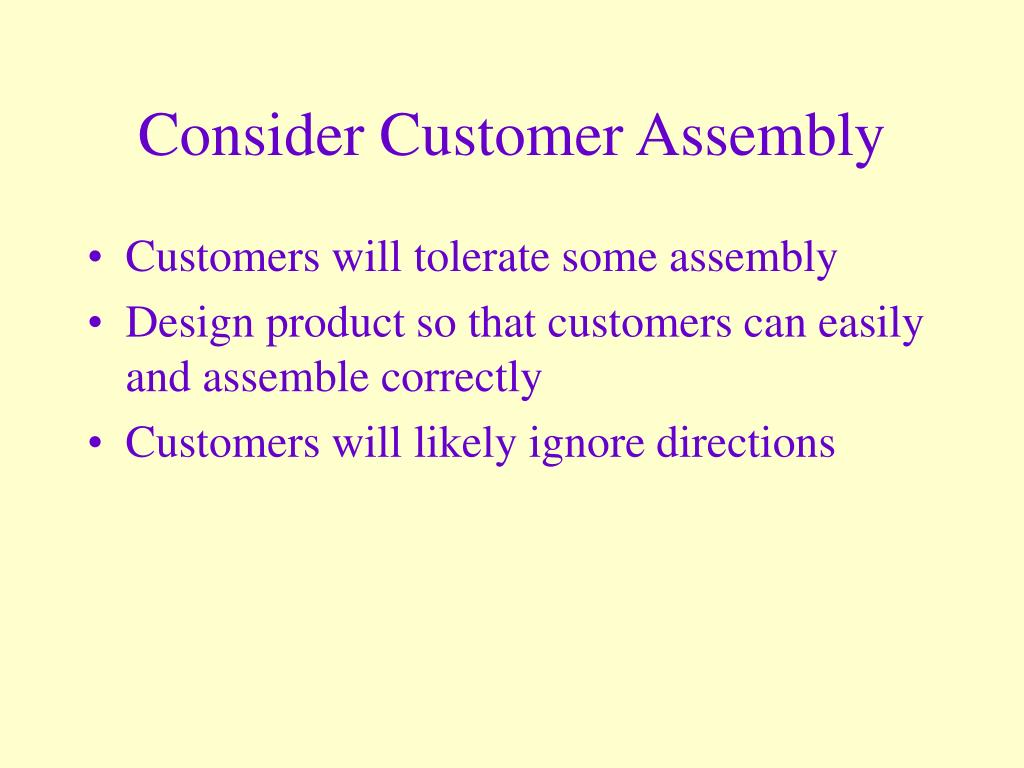 Consider Customer Assembly

• Customers will tolerate some assembly
• Design product so that customers can easily and assemble correctly
• Customers will likely ignore directions